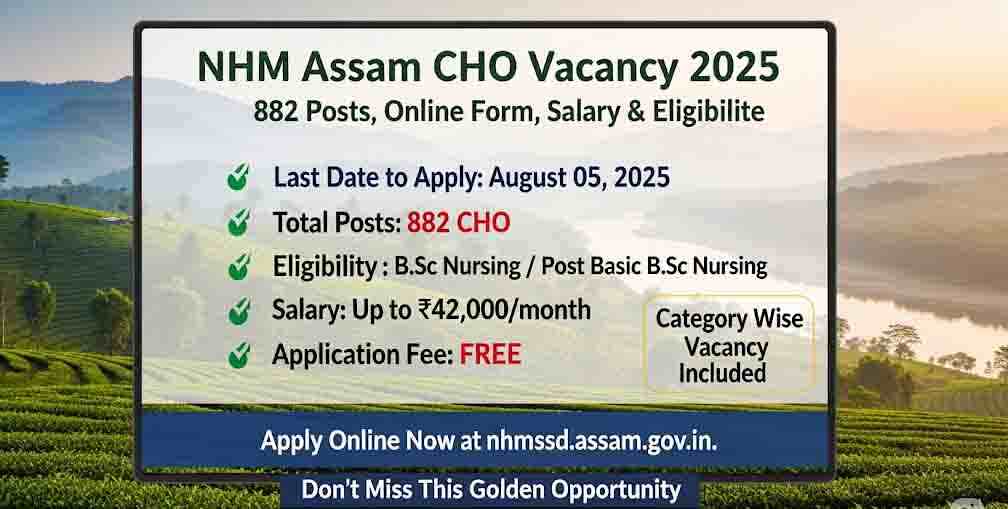 NHM Assam CHO Vacancy 2025
882 Posts, Online Form, Salary & Eligibilite

Last Date to Apply: August 05, 2025
Total Posts: 882 CHO
Eligibility : B.Sc Nursing / Post Basic B.Sc Nursing
Salary: Up to ₹42,000/month
Application Fee: FREE

Category Wise Vacancy Included

Apply Online Now at nhmssd.assam.gov.in.

Don't Miss This Golden Opportunity